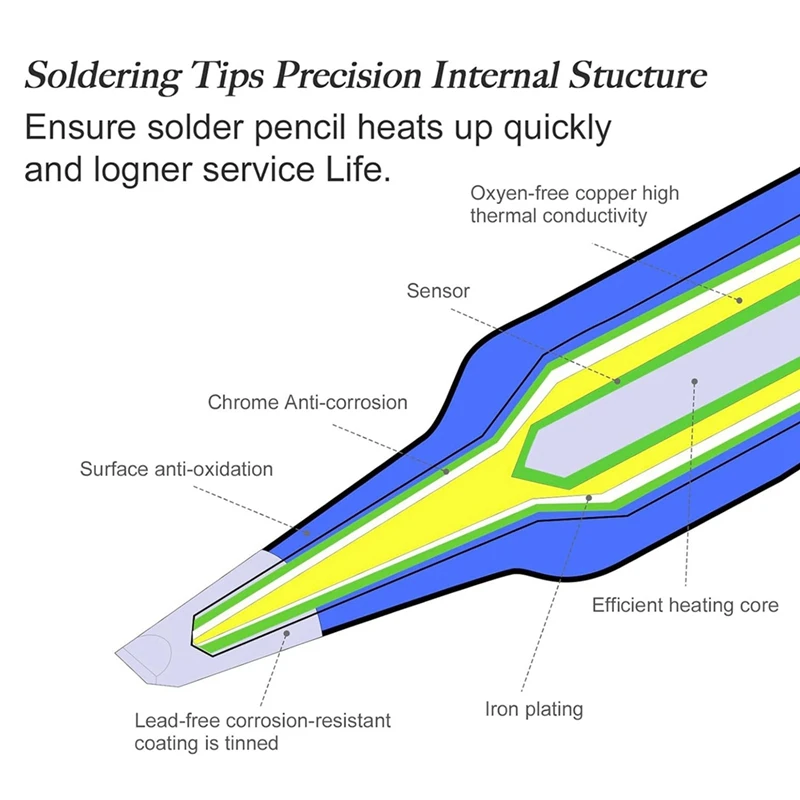 Soldering Tips Precision Internal Stucture

Ensure solder pencil heats up quickly and logner service Life.

Oxyen-free copper high thermal conductivity

Sensor

Chrome Anti-corrosion

Surface anti-oxidation

Efficient heating core

Iron plating

Lead-free corrosion-resistant coating is tinned